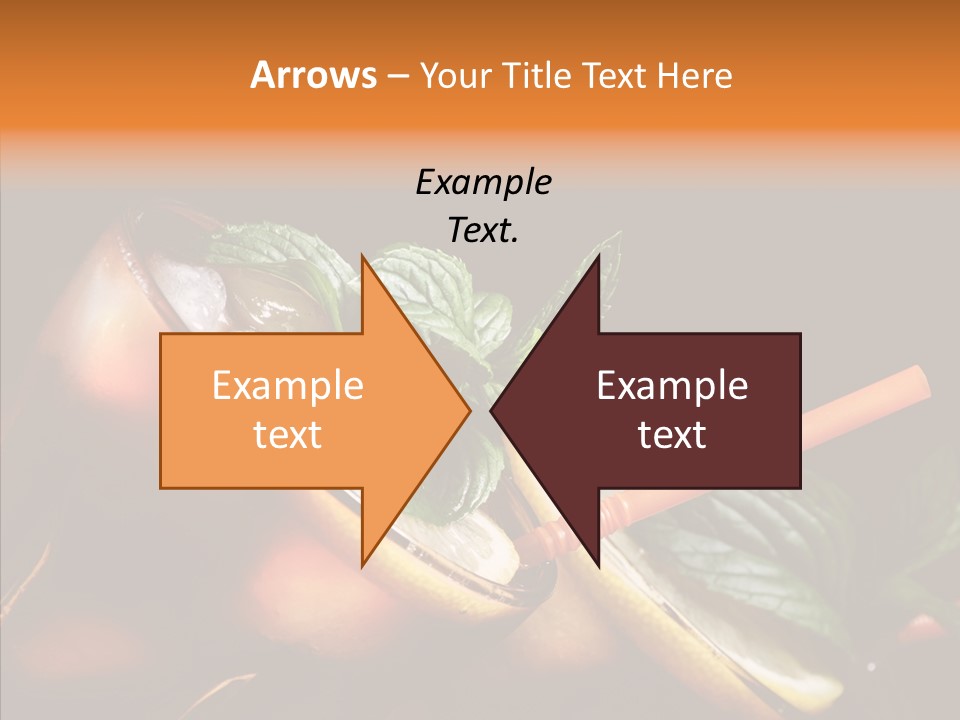 Arrows – Your Title Text Here

Example Text.

Example text

Example text